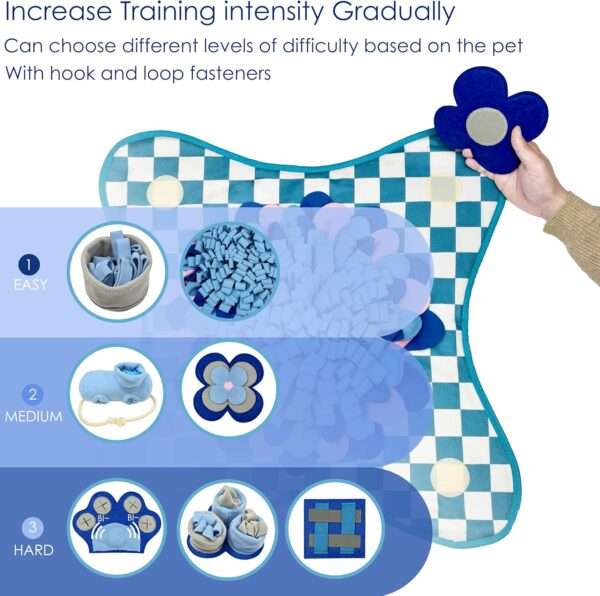 Increase Training intensity Gradually

Can choose different levels of difficulty based on the pet

With hook and loop fasteners

1
EASY

2
MEDIUM

3
HARD

BI~ BI~